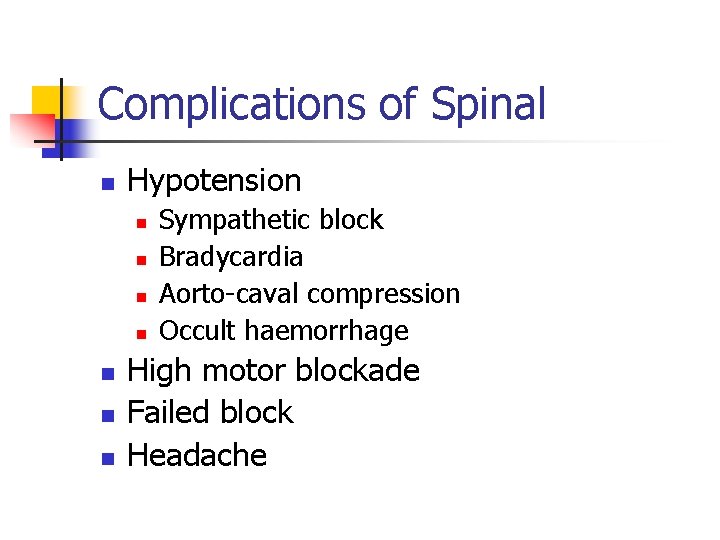 Complications of Spinal

- Hypotension
  - Sympathetic block
  - Bradycardia
  - Aorto-caval compression
  - Occult haemorrhage
- High motor blockade
- Failed block
- Headache